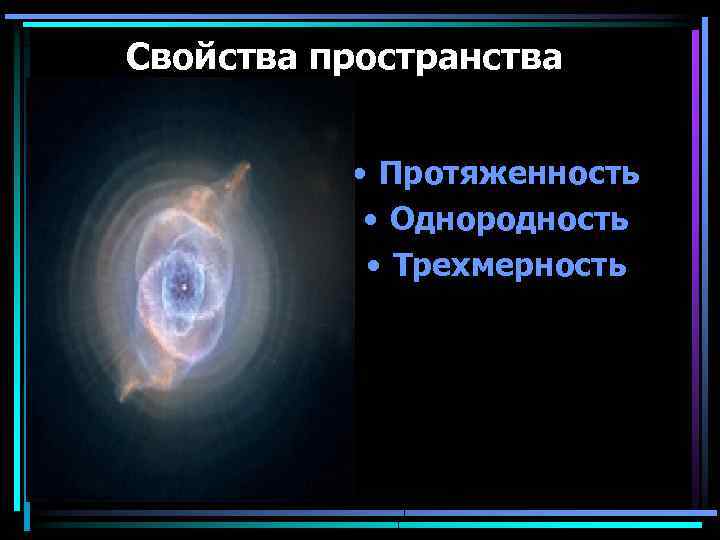 Свойства пространства

• Протяженность
• Однородность
• Трехмерность